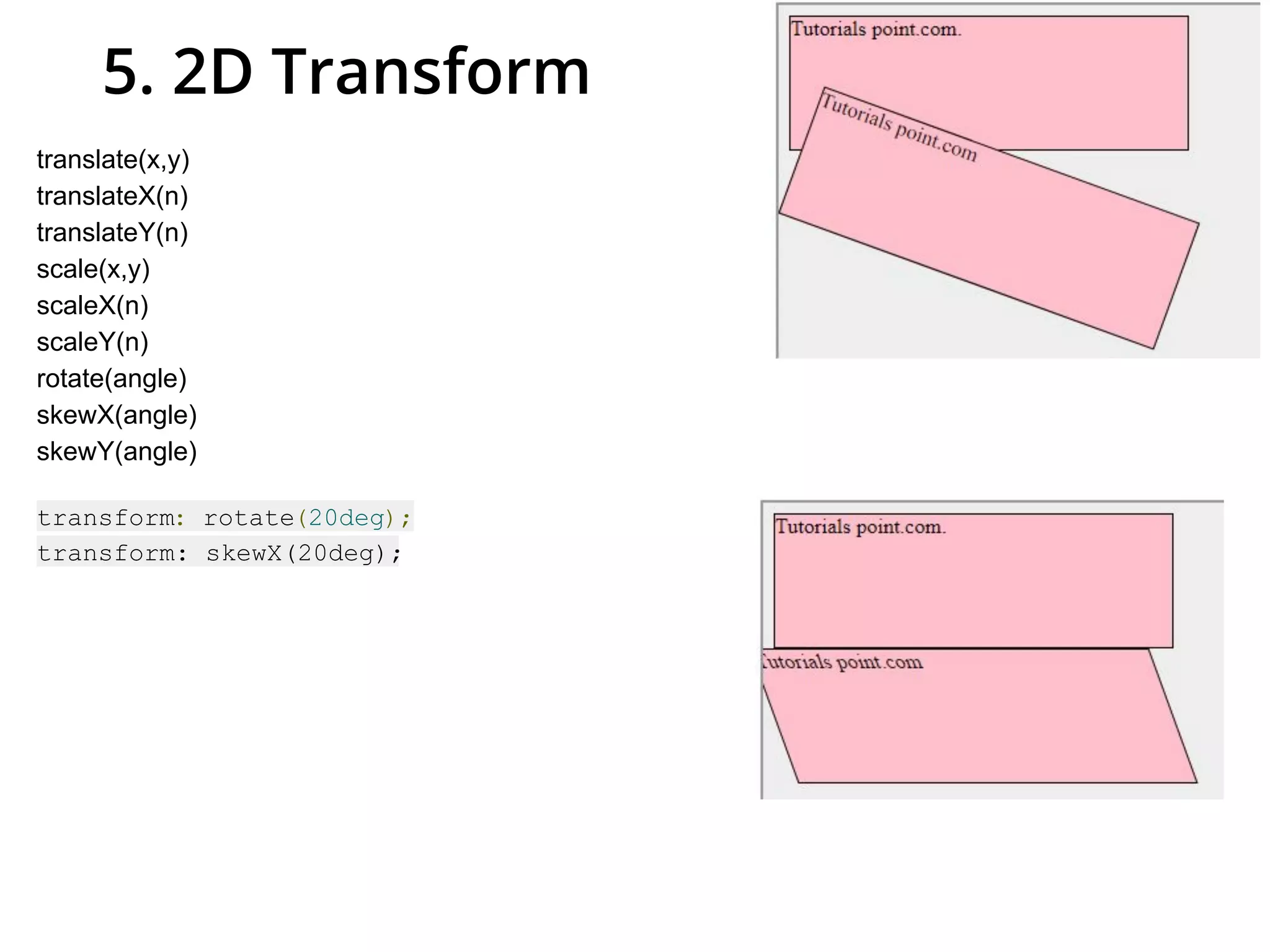 5. 2D Transform

translate(x,y)
translateX(n)
translateY(n)
scale(x,y)
scaleX(n)
scaleY(n)
rotate(angle)
skewX(angle)
skewY(angle)

transform: rotate(20deg);
transform: skewX(20deg);

Tutorials point.com.

Tutorials point.com

Tutorials point.com.

utorials point.com